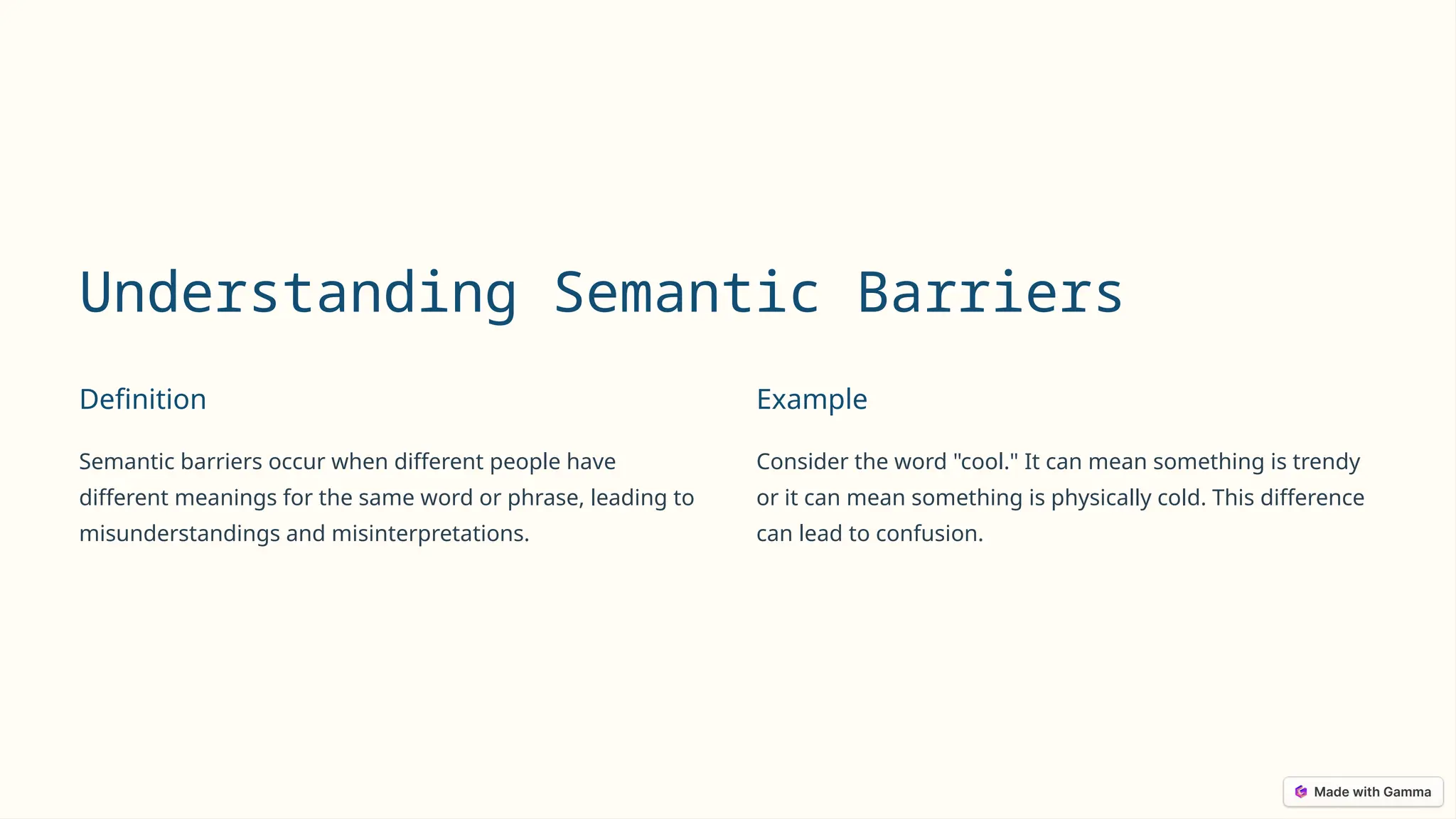 Understanding Semantic Barriers

Definition

Semantic barriers occur when different people have different meanings for the same word or phrase, leading to misunderstandings and misinterpretations.

Example

Consider the word "cool." It can mean something is trendy or it can mean something is physically cold. This difference can lead to confusion.

Made with Gamma